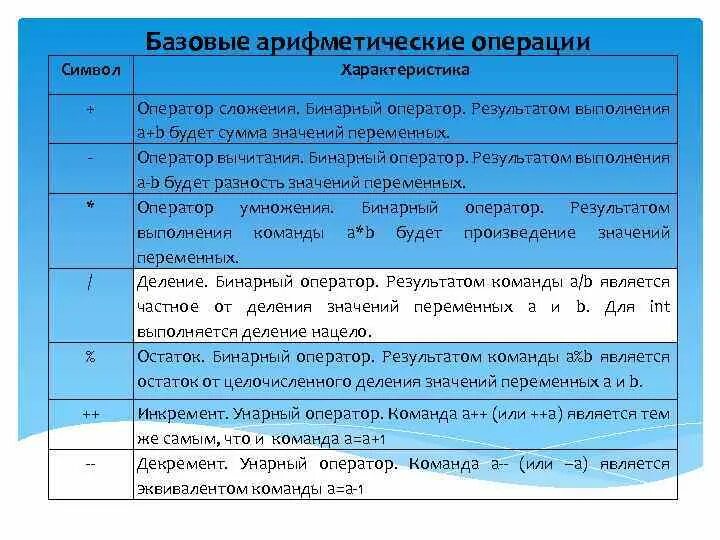 Базовые арифметические операции

| Символ | Характеристика |
|---|---|
| + | Оператор сложения. Бинарный оператор. Результатом выполнения a+b будет сумма значений переменных. |
| - | Оператор вычитания. Бинарный оператор. Результатом выполнения a-b будет разность значений переменных. |
| * | Оператор умножения. Бинарный оператор. Результатом выполнения команды a*b будет произведение значений переменных. |
| / | Деление. Бинарный оператор. Результатом команды a/b является частное от деления значений переменных a и b. Для int выполняется деление нацело. |
| % | Остаток. Бинарный оператор. Результатом команды a%b является остаток от целочисленного деления значений переменных a и b. |
| ++ | Инкремент. Унарный оператор. Команда a++ (или ++a) является тем же самым, что и команда a=a+1 |
| -- | Декремент. Унарный оператор. Команда a-- (или –a) является эквивалентом команды a=a-1 |